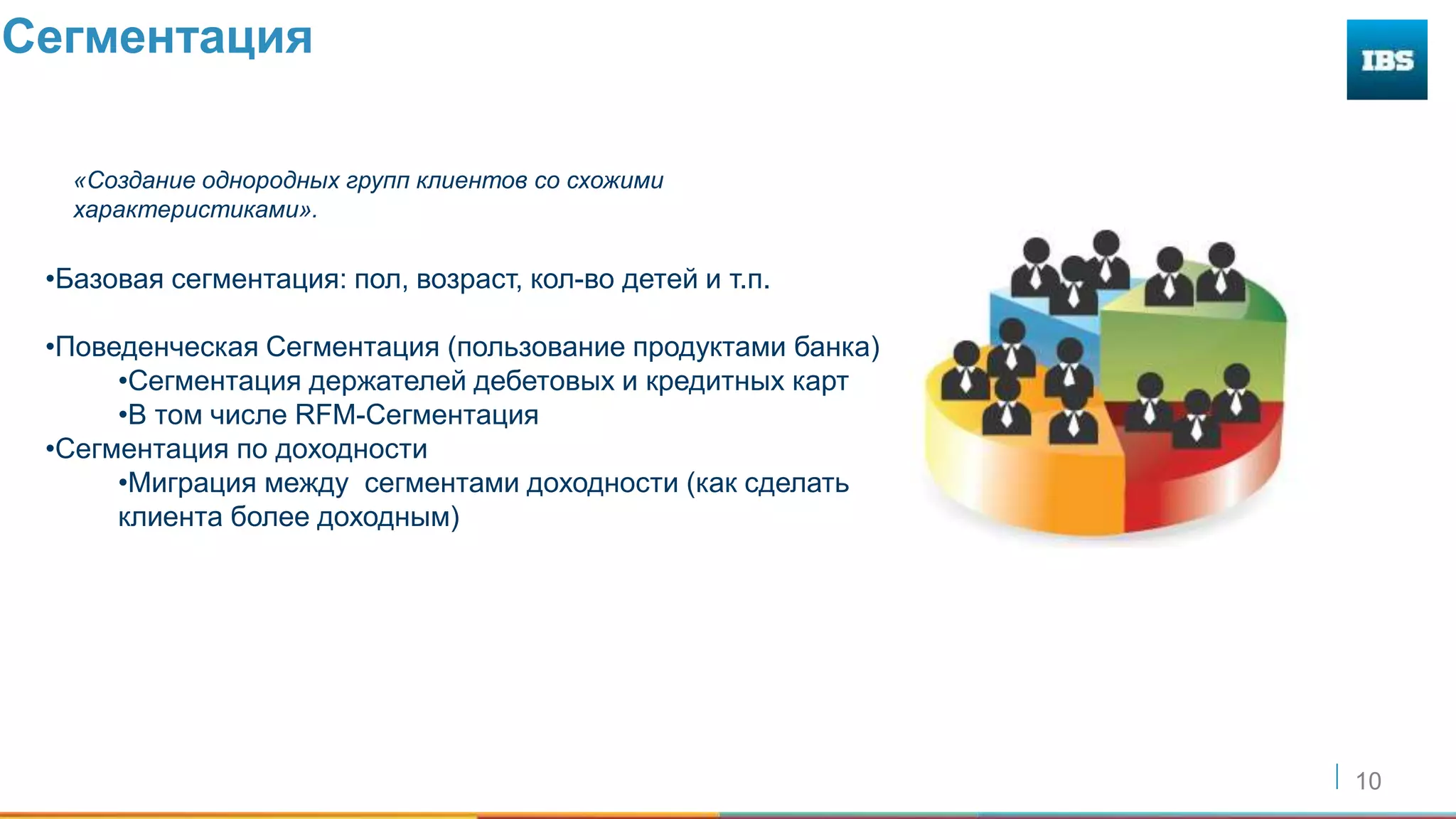 Сегментация

IBS

«Создание однородных групп клиентов со схожими характеристиками».

•Базовая сегментация: пол, возраст, кол-во детей и т.п.

•Поведенческая Сегментация (пользование продуктами банка)
•Сегментация держателей дебетовых и кредитных карт
•В том числе RFM-Сегментация
•Сегментация по доходности
•Миграция между сегментами доходности (как сделать клиента более доходным)

10